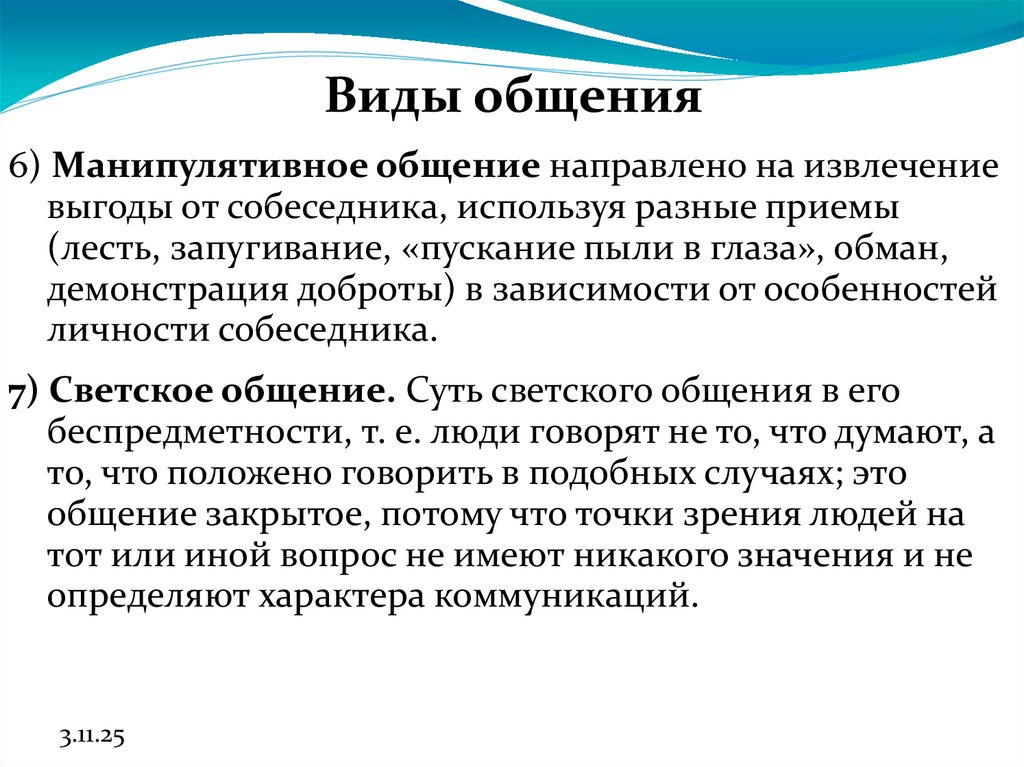 Виды общения

6) Манипулятивное общение направлено на извлечение выгоды от собеседника, используя разные приемы (лесть, запугивание, «пускание пыли в глаза», обман, демонстрация доброты) в зависимости от особенностей личности собеседника.

7) Светское общение. Суть светского общения в его беспредметности, т. е. люди говорят не то, что думают, а то, что положено говорить в подобных случаях; это общение закрытое, потому что точки зрения людей на тот или иной вопрос не имеют никакого значения и не определяют характера коммуникаций.

3.11.25